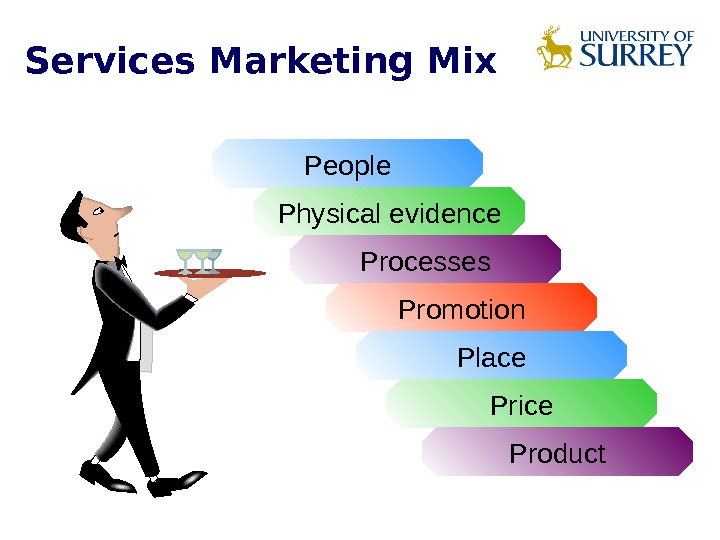 Services Marketing Mix

UNIVERSITY OF SURREY

People

Physical evidence

Processes

Promotion

Place

Price

Product